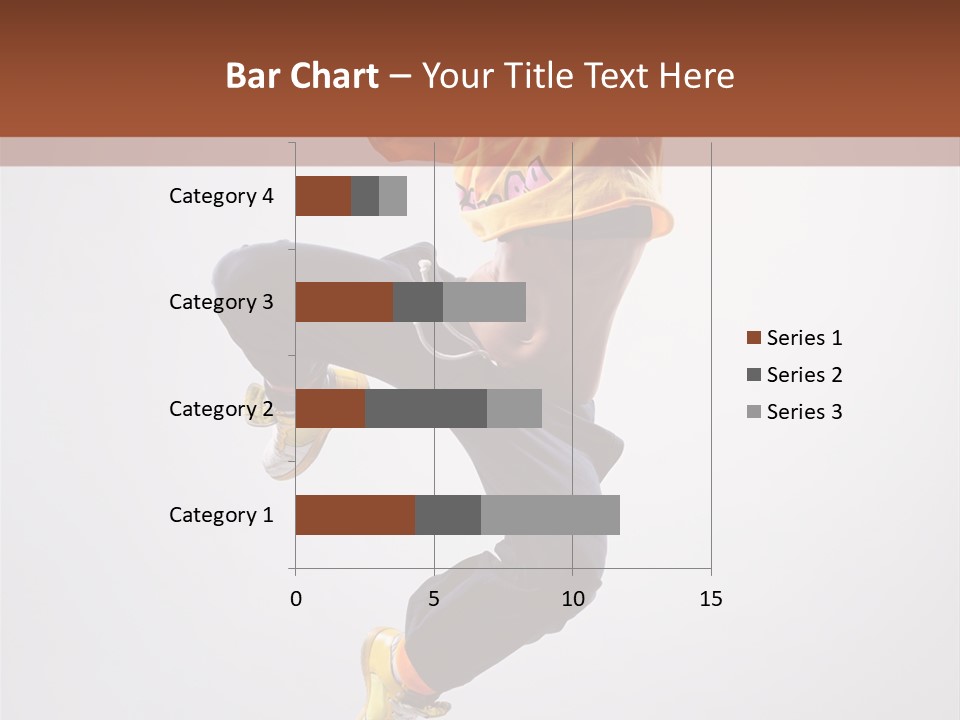 Bar Chart – Your Title Text Here

Category 4
Category 3
Category 2
Category 1

0
5
10
15

Series 1
Series 2
Series 3